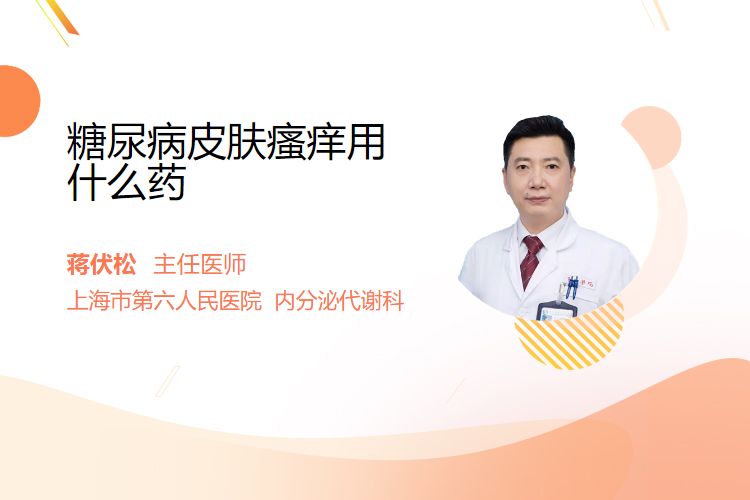 糖尿病皮肤瘙痒用什么药

蒋伏松 主任医师

上海市第六人民医院 内分泌代谢科